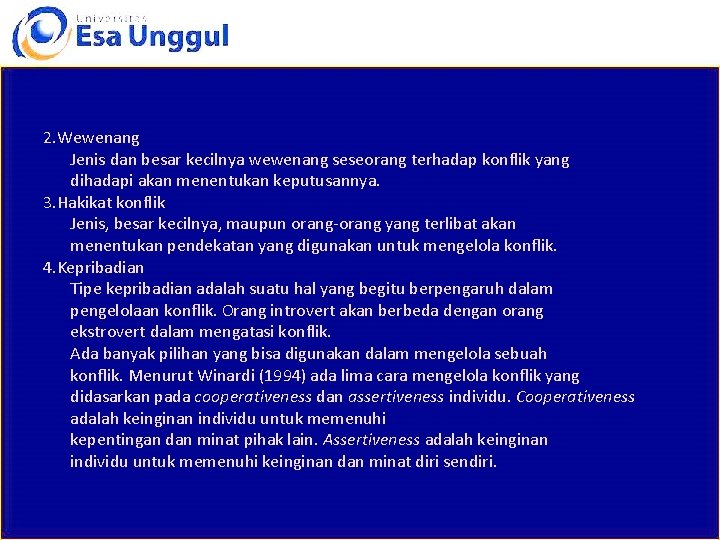 Universitas
Esa Unggul

2. Wewenang
Jenis dan besar kecilnya wewenang seseorang terhadap konflik yang dihadapi akan menentukan keputusannya.
3. Hakikat konflik
Jenis, besar kecilnya, maupun orang-orang yang terlibat akan menentukan pendekatan yang digunakan untuk mengelola konflik.
4. Kepribadian
Tipe kepribadian adalah suatu hal yang begitu berpengaruh dalam pengelolaan konflik. Orang introvert akan berbeda dengan orang ekstrovert dalam mengatasi konflik.
Ada banyak pilihan yang bisa digunakan dalam mengelola sebuah konflik. Menurut Winardi (1994) ada lima cara mengelola konflik yang didasarkan pada cooperativeness dan assertiveness individu. Cooperativeness adalah keinginan individu untuk memenuhi
kepentingan dan minat pihak lain. Assertiveness adalah keinginan individu untuk memenuhi keinginan dan minat diri sendiri.